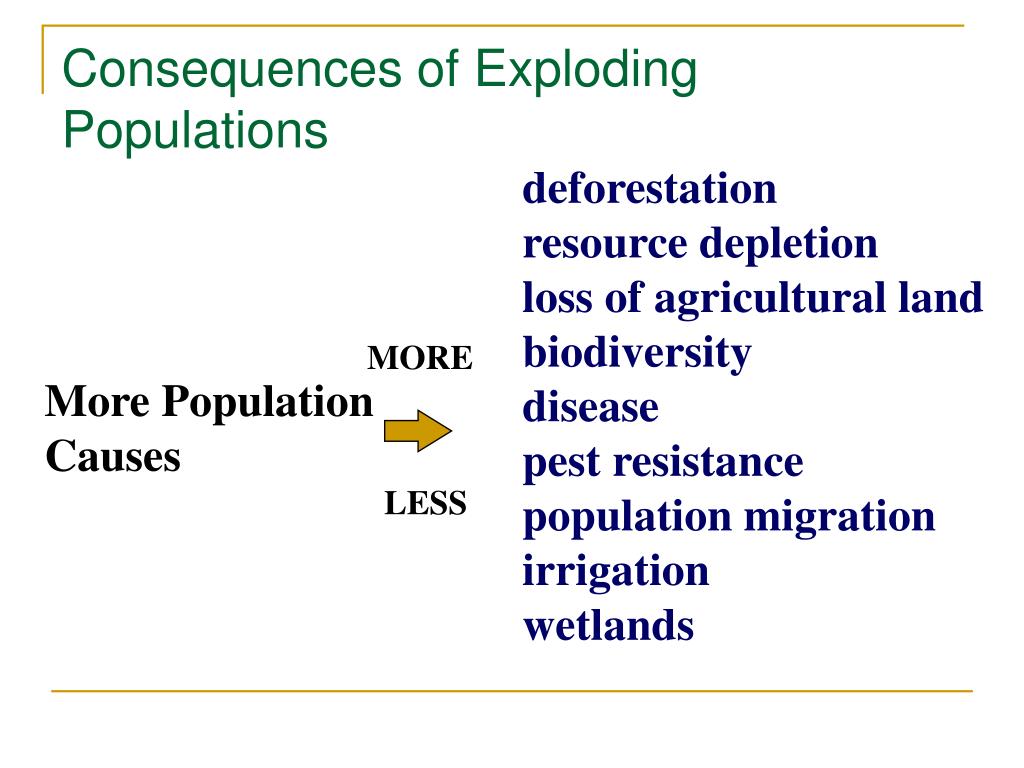 Consequences of Exploding Populations

More Population Causes

MORE

LESS

deforestation
resource depletion
loss of agricultural land
biodiversity
disease
pest resistance
population migration
irrigation
wetlands